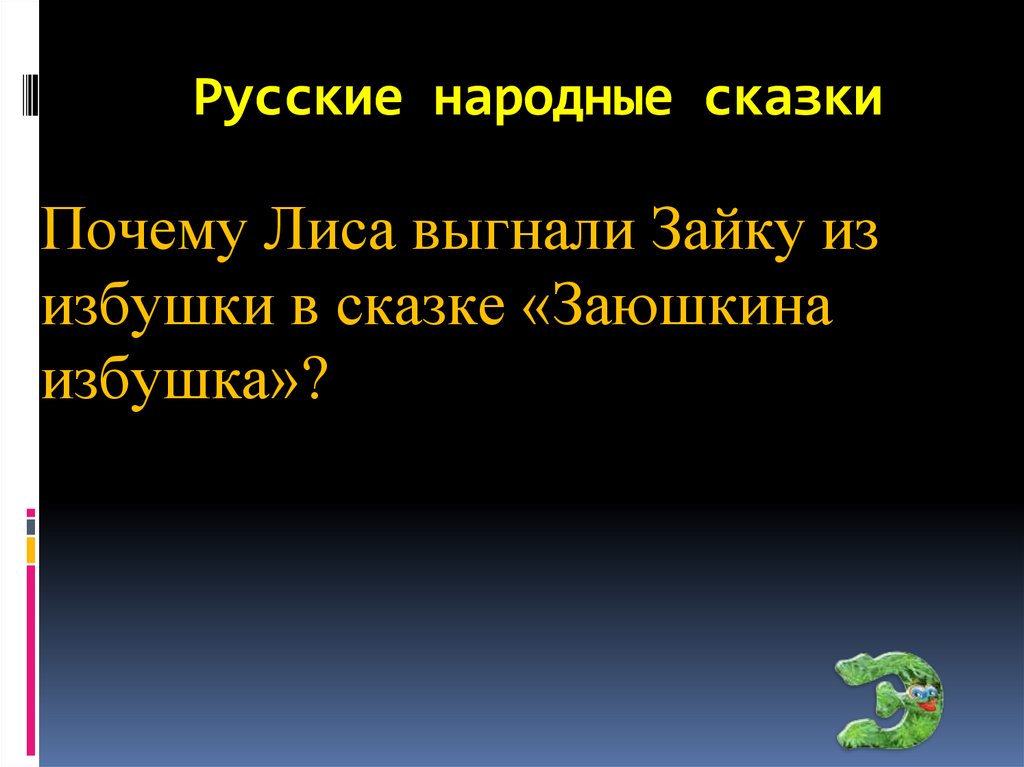 Русские народные сказки

Почему Лиса выгнали Зайку из избушки в сказке «Заюшкина избушка»?